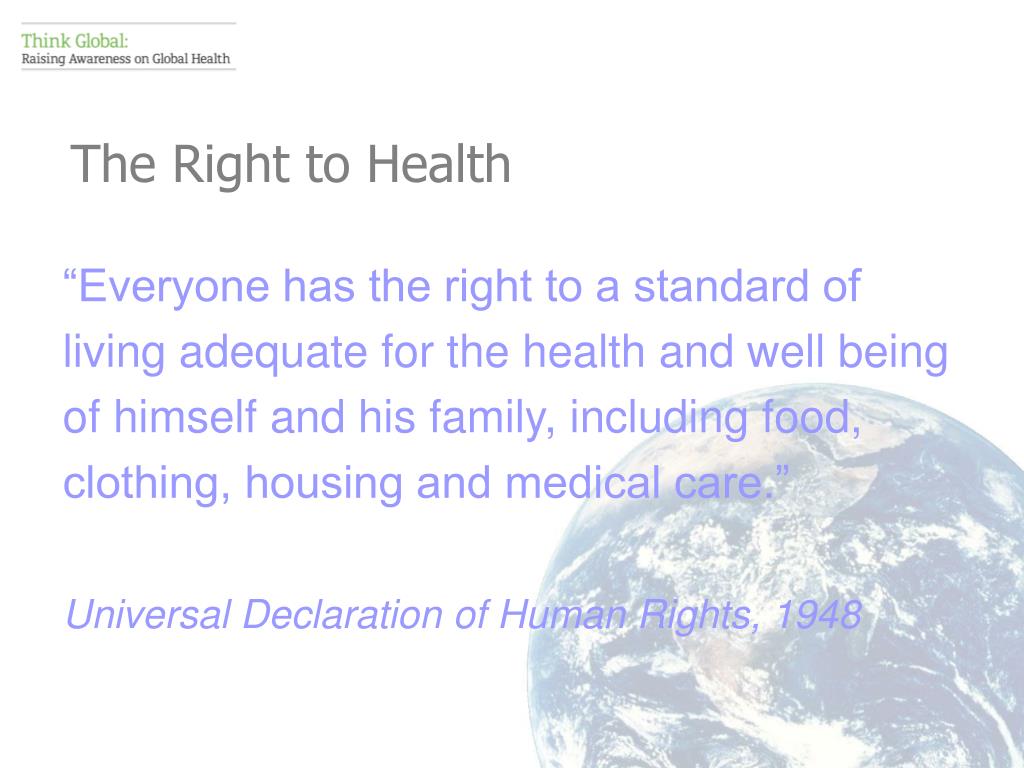 Think Global:
Raising Awareness on Global Health

The Right to Health

“Everyone has the right to a standard of living adequate for the health and well being of himself and his family, including food, clothing, housing and medical care.”

Universal Declaration of Human Rights, 1948